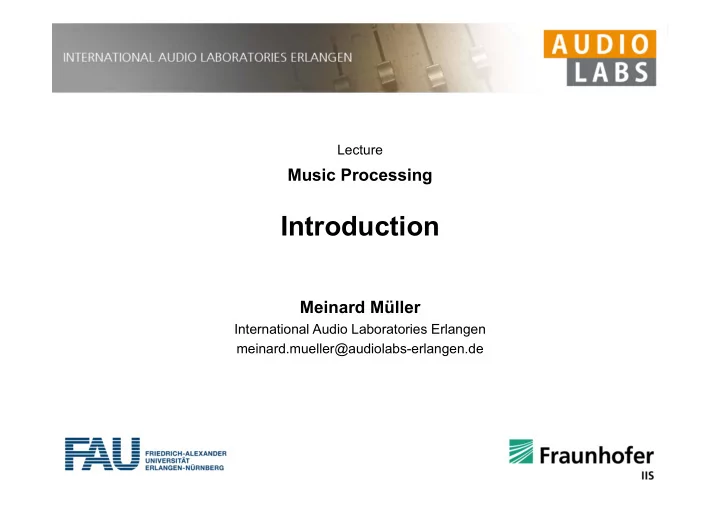 INTERNATIONAL AUDIO LABORATORIES ERLANGEN

AUDIO
LABS

Lecture

Music Processing

Introduction

Meinard Müller
International Audio Laboratories Erlangen
meinard.mueller@audiolabs-erlangen.de

FAU FRIEDRICH-ALEXANDER UNIVERSITÄT ERLANGEN-NÜRNBERG

Fraunhofer
IIS